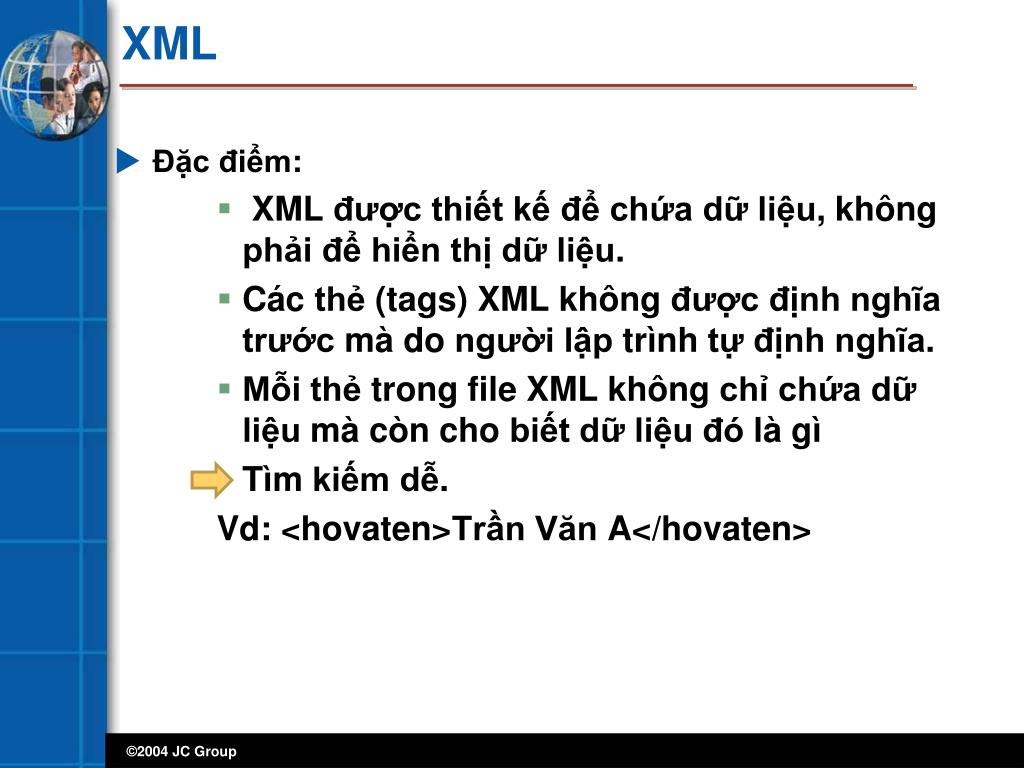 XML

Đặc điểm:

XML được thiết kế để chứa dữ liệu, không phải để hiển thị dữ liệu.

Các thẻ (tags) XML không được định nghĩa trước mà do người lập trình tự định nghĩa.

Mỗi thẻ trong file XML không chỉ chứa dữ liệu mà còn cho biết dữ liệu đó là gì

Tìm kiếm dễ.

Vd: <hovaten>Trần Văn A</hovaten>

©2004 JC Group